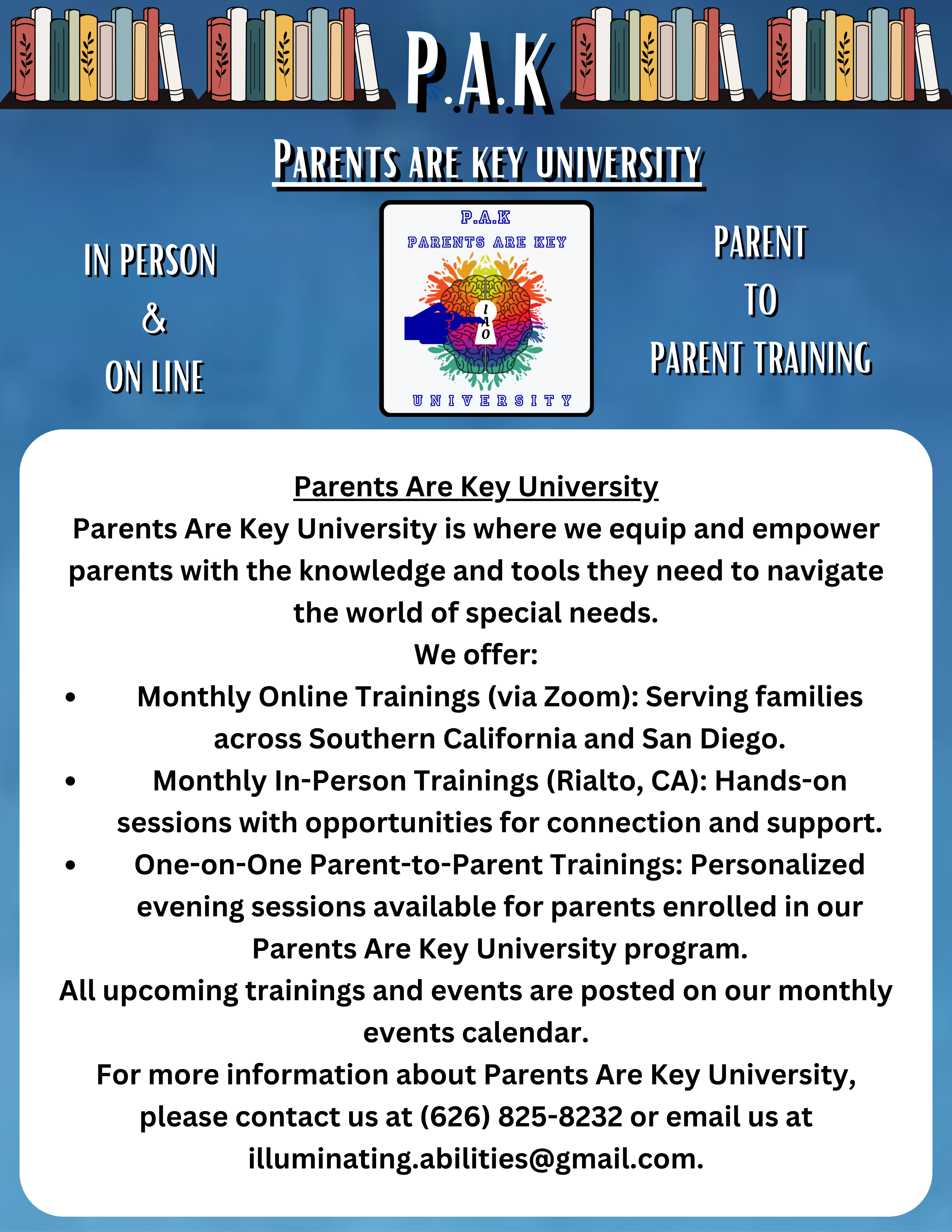 P.A.K

PARENTS ARE KEY UNIVERSITY

IN PERSON
&
ON LINE

P.A.K
PARENTS ARE KEY
I
A
O
UNIVERSITY

PARENT
TO
PARENT TRAINING

Parents Are Key University
Parents Are Key University is where we equip and empower parents with the knowledge and tools they need to navigate the world of special needs.
We offer:
• Monthly Online Trainings (via Zoom): Serving families across Southern California and San Diego.
• Monthly In-Person Trainings (Rialto, CA): Hands-on sessions with opportunities for connection and support.
• One-on-One Parent-to-Parent Trainings: Personalized evening sessions available for parents enrolled in our Parents Are Key University program.
All upcoming trainings and events are posted on our monthly events calendar.
For more information about Parents Are Key University, please contact us at (626) 825-8232 or email us at illuminating.abilities@gmail.com.